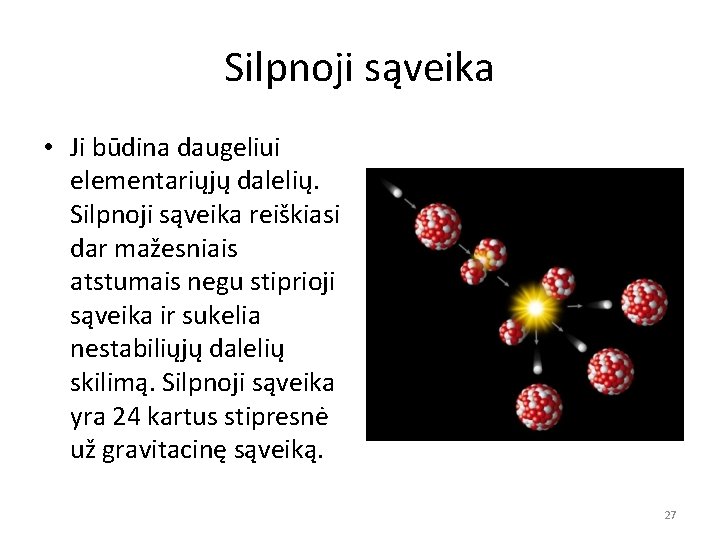 Silpnoji sąveika

• Ji būdina daugeliui elementariųjų dalelių. Silpnoji sąveika reiškiasi dar mažesniais atstumais negu stiprioji sąveika ir sukelia nestabiliųjų dalelių skilimą. Silpnoji sąveika yra 24 kartus stipresnė už gravitacinę sąveiką.

27